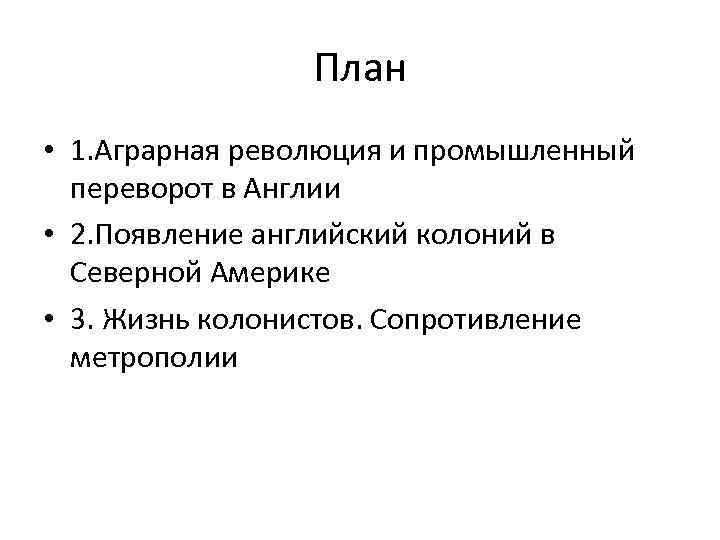 План

• 1.Аграрная революция и промышленный переворот в Англии

• 2.Появление английский колоний в Северной Америке

• 3. Жизнь колонистов. Сопротивление метрополии